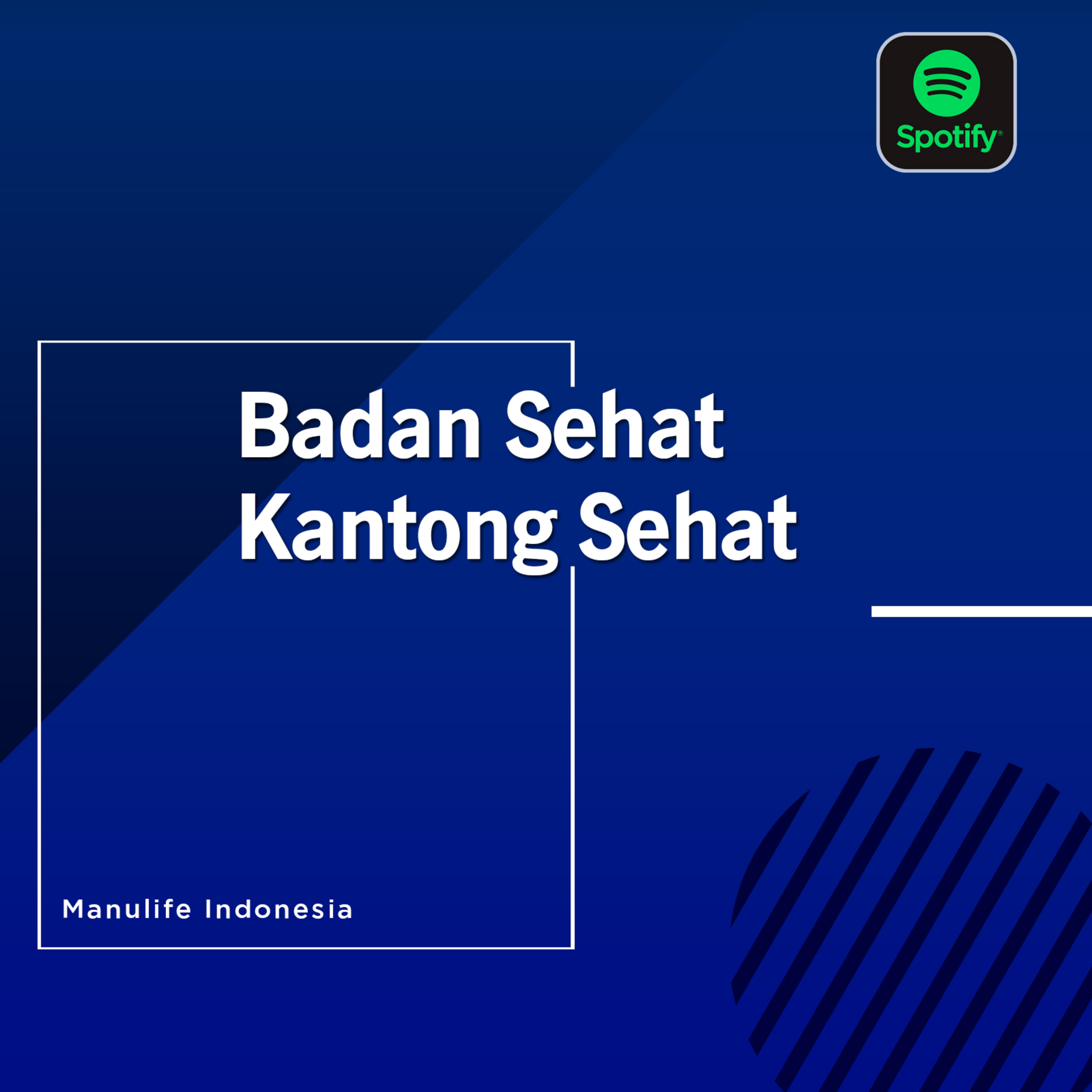 Spotify®

Badan Sehat
Kantong Sehat

Manulife Indonesia